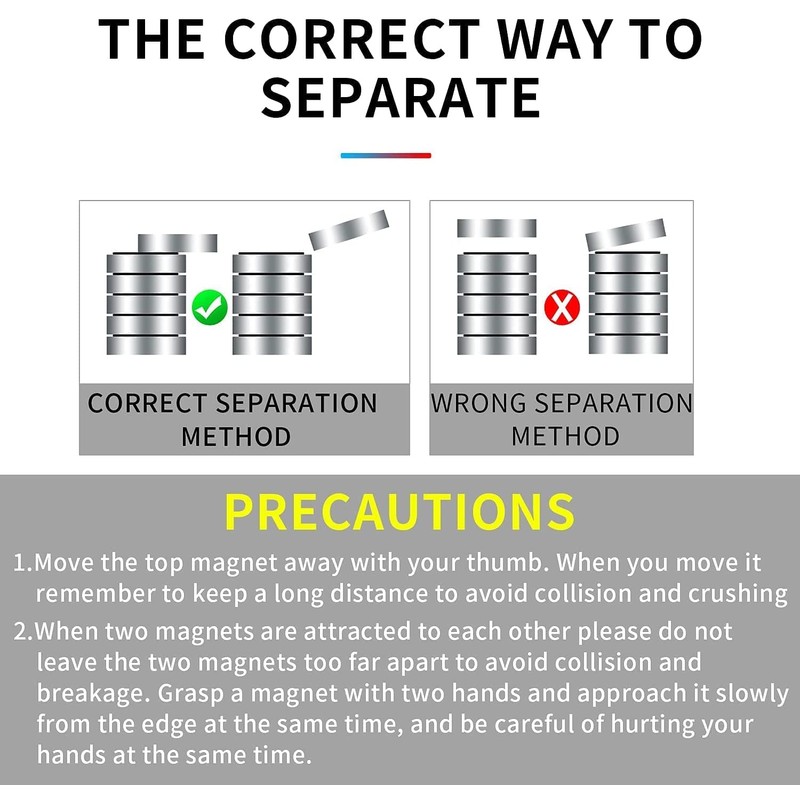 THE CORRECT WAY TO SEPARATE

CORRECT SEPARATION METHOD

WRONG SEPARATION METHOD

PRECAUTIONS

1.Move the top magnet away with your thumb. When you move it remember to keep a long distance to avoid collision and crushing

2.When two magnets are attracted to each other please do not leave the two magnets too far apart to avoid collision and breakage. Grasp a magnet with two hands and approach it slowly from the edge at the same time, and be careful of hurting your hands at the same time.